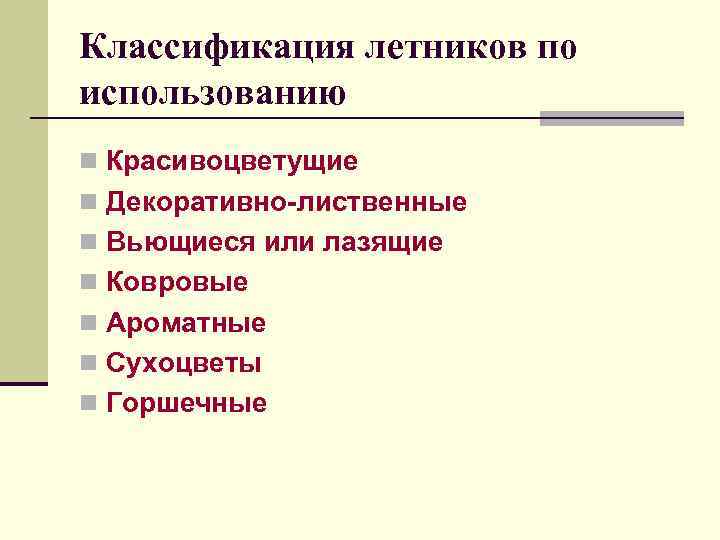 Классификация летников по использованию

- Красивоцветущие
- Декоративно-лиственные
- Вьющиеся или лазящие
- Ковровые
- Ароматные
- Сухоцветы
- Горшечные